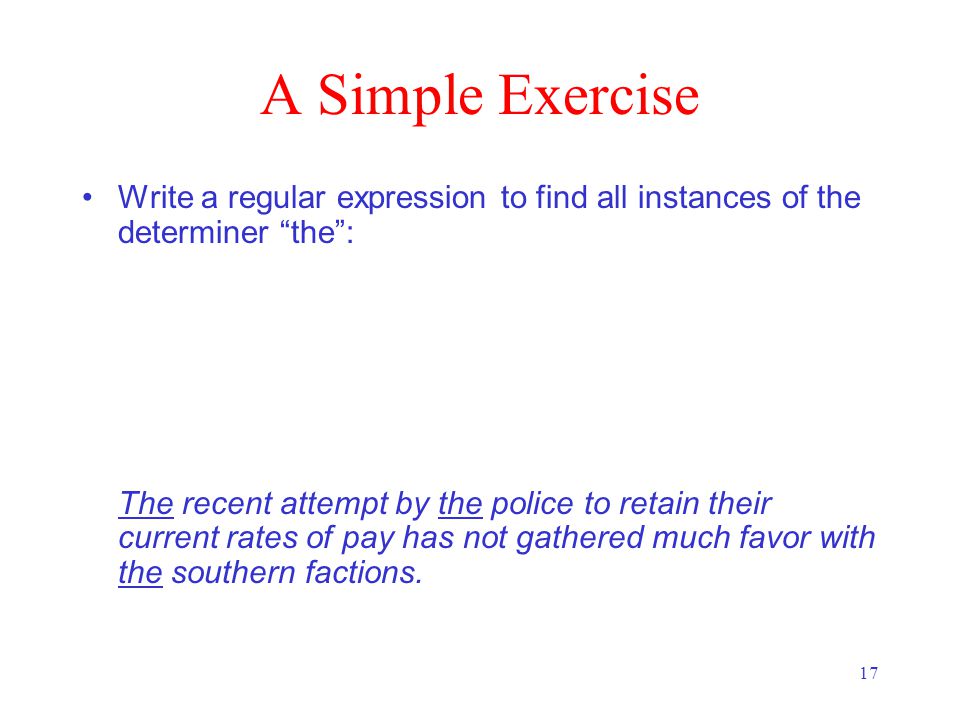 A Simple Exercise

• Write a regular expression to find all instances of the determiner “the”:

The recent attempt by the police to retain their current rates of pay has not gathered much favor with the southern factions.

17